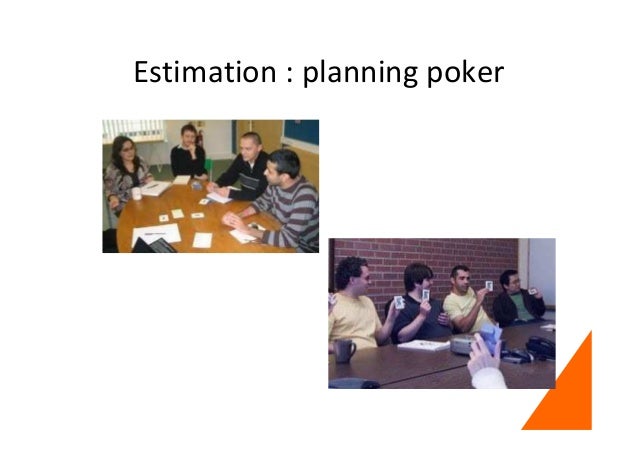 Estimation : planning poker